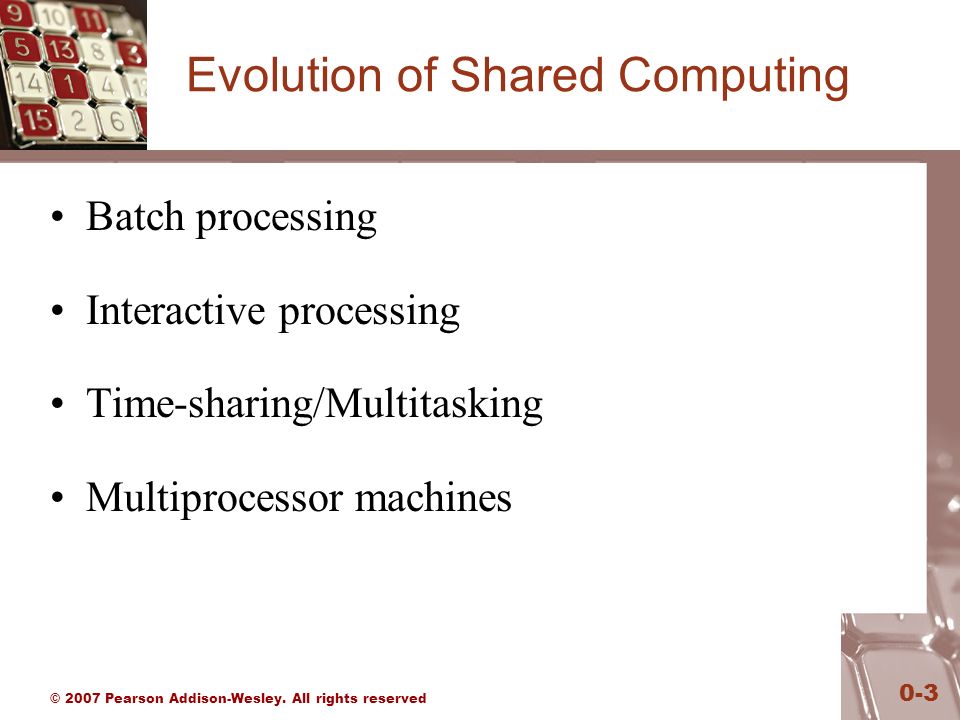 Evolution of Shared Computing

• Batch processing

• Interactive processing

• Time-sharing/Multitasking

• Multiprocessor machines

© 2007 Pearson Addison-Wesley. All rights reserved

0-3